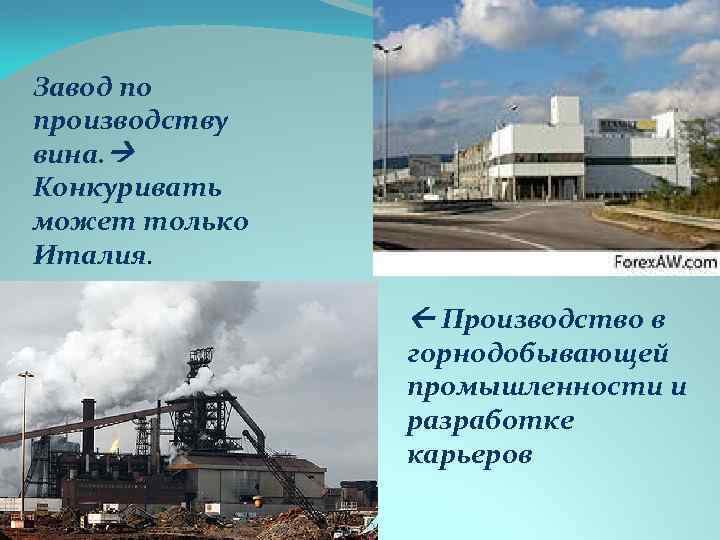 Завод по производству вина. → Конкуривать может только Италия.

ForexAW.com

← Производство в горнодобывающей промышленности и разработке карьеров